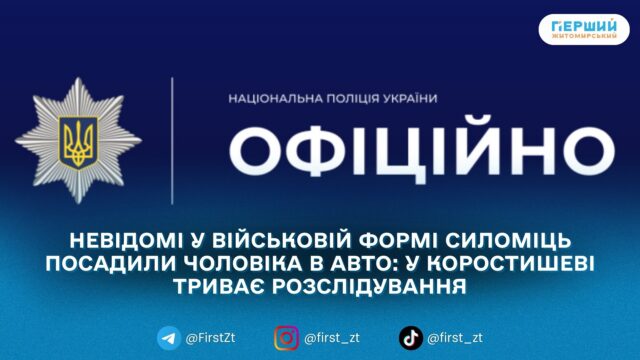 ПЕРШИЙ ЖИТОМИРСЬКИЙ

НАЦІОНАЛЬНА ПОЛІЦІЯ УКРАЇНИ

ОФІЦІЙНО

НЕВІДОМІ У ВІЙСЬКОВІЙ ФОРМІ СИЛОМІЦЬ ПОСАДИЛИ ЧОЛОВІКА В АВТО: У КОРОСТИШЕВІ ТРИВАЄ РОЗСЛІДУВАННЯ

@FirstZt @first_zt @first_zt